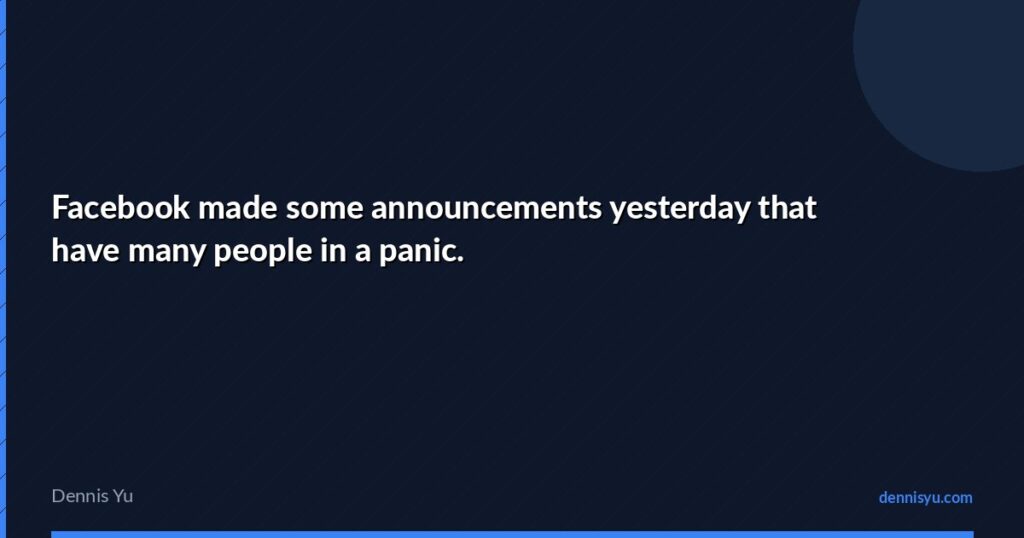 Facebook made some announcements yesterday that have many people in a panic.

Dennis Yu

dennisyu.com